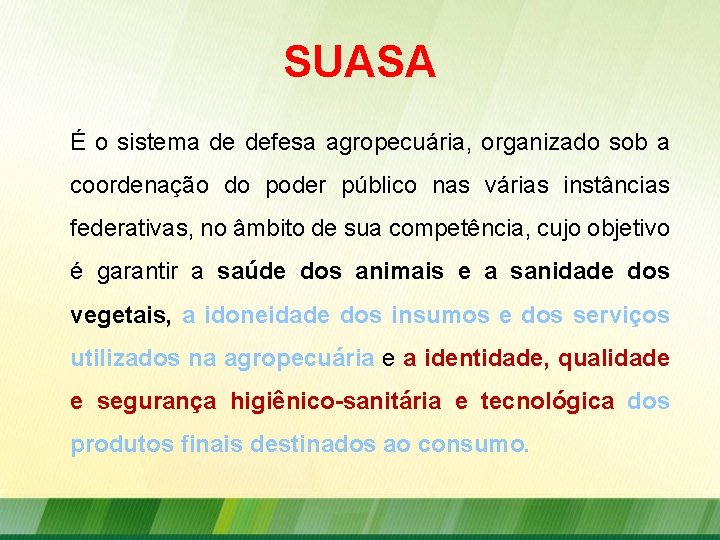 SUASA

É o sistema de defesa agropecuária, organizado sob a coordenação do poder público nas várias instâncias federativas, no âmbito de sua competência, cujo objetivo é garantir a saúde dos animais e a sanidade dos vegetais, a idoneidade dos insumos e dos serviços utilizados na agropecuária e a identidade, qualidade e segurança higiênico-sanitária e tecnológica dos produtos finais destinados ao consumo.